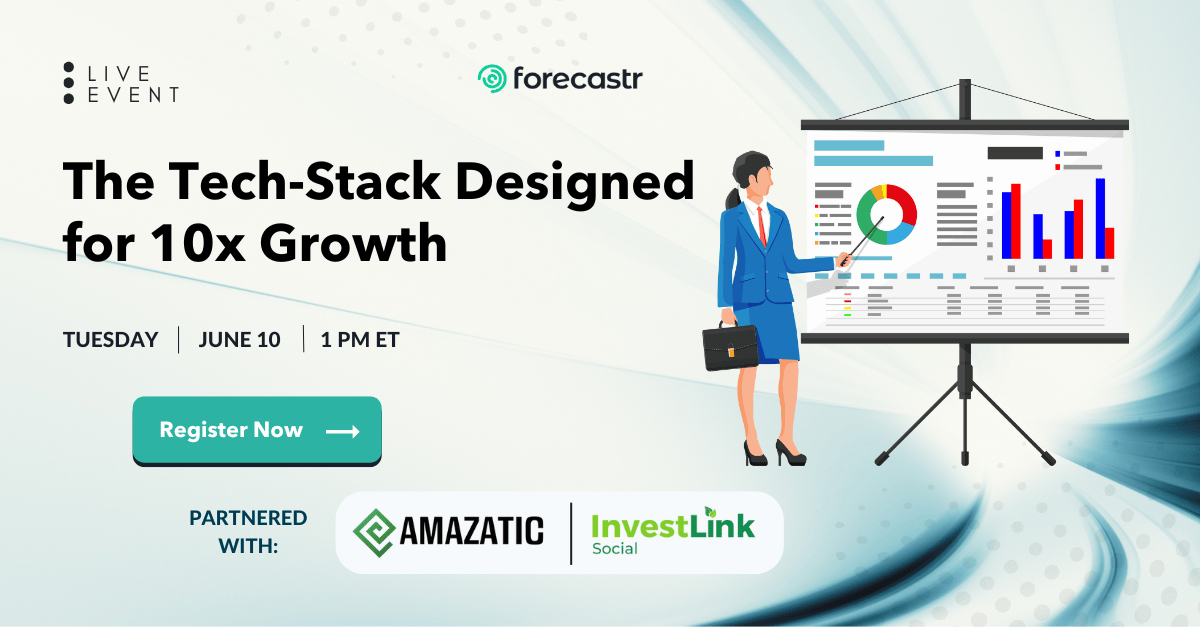 LIVE EVENT

forecastr

The Tech-Stack Designed for 10x Growth

TUESDAY | JUNE 10 | 1 PM ET

Register Now

PARTNERED WITH:

AMAZATIC

InvestLink Social